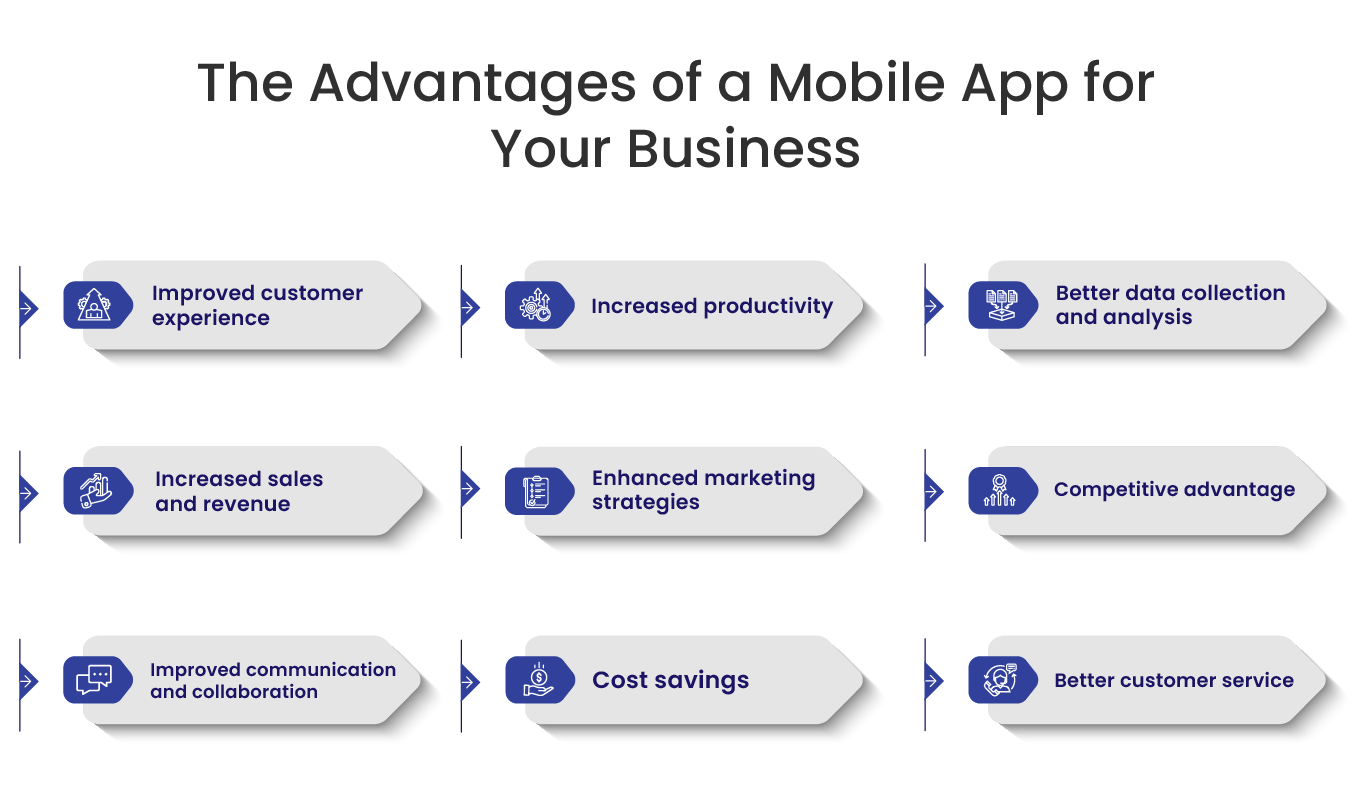 The Advantages of a Mobile App for Your Business

Improved customer experience

Increased productivity

Better data collection and analysis

Increased sales and revenue

Enhanced marketing strategies

Competitive advantage

Improved communication and collaboration

Cost savings

Better customer service